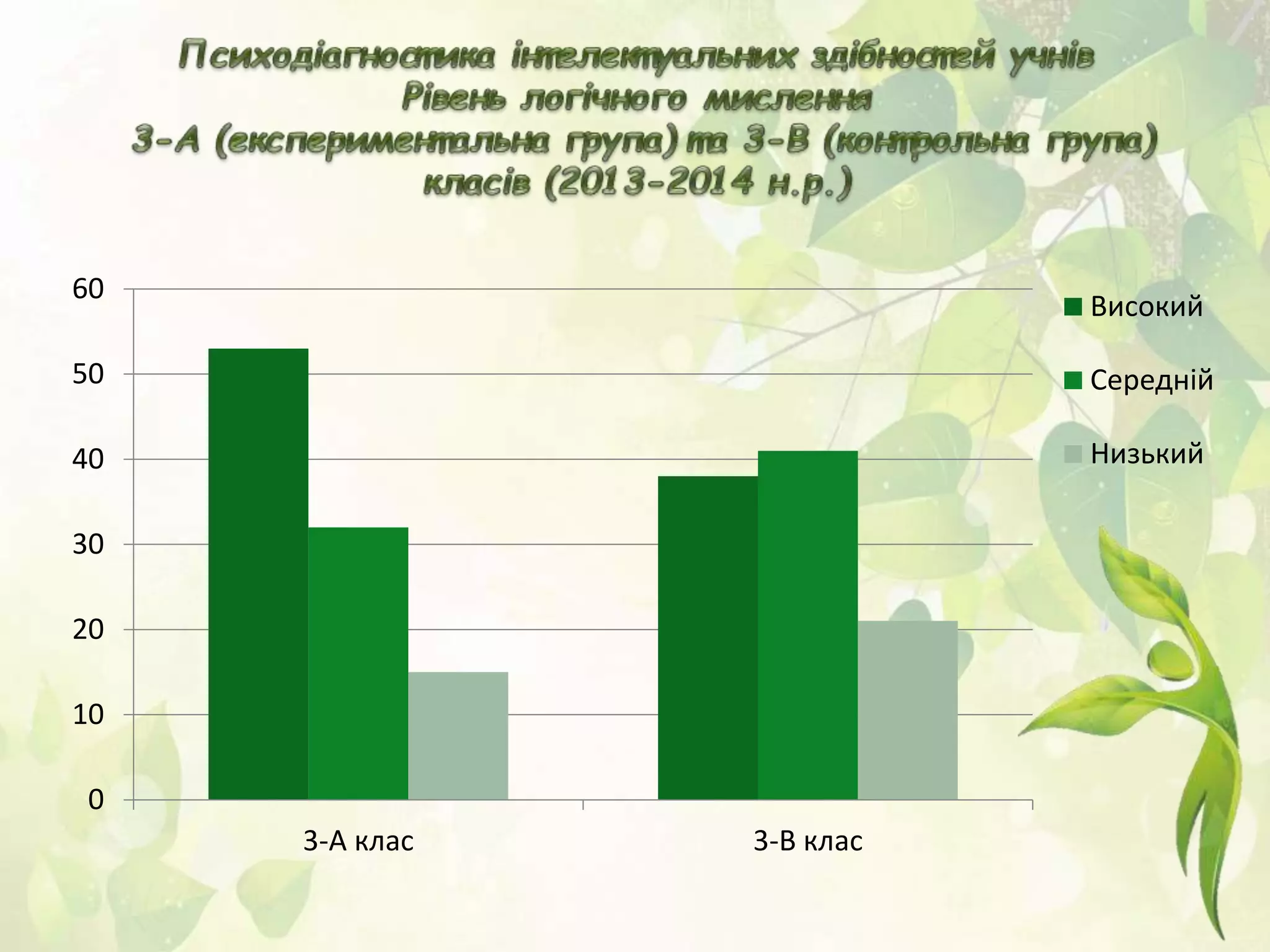 Психодіагностика інтелектуальних здібностей учнів
Рівень логічного мислення
3-А (експериментальна група) та 3-В (контрольна група) класів (2013-2014 н.р.)

60
50
40
30
20
10
0

3-А клас
3-В клас

Високий
Середній
Низький